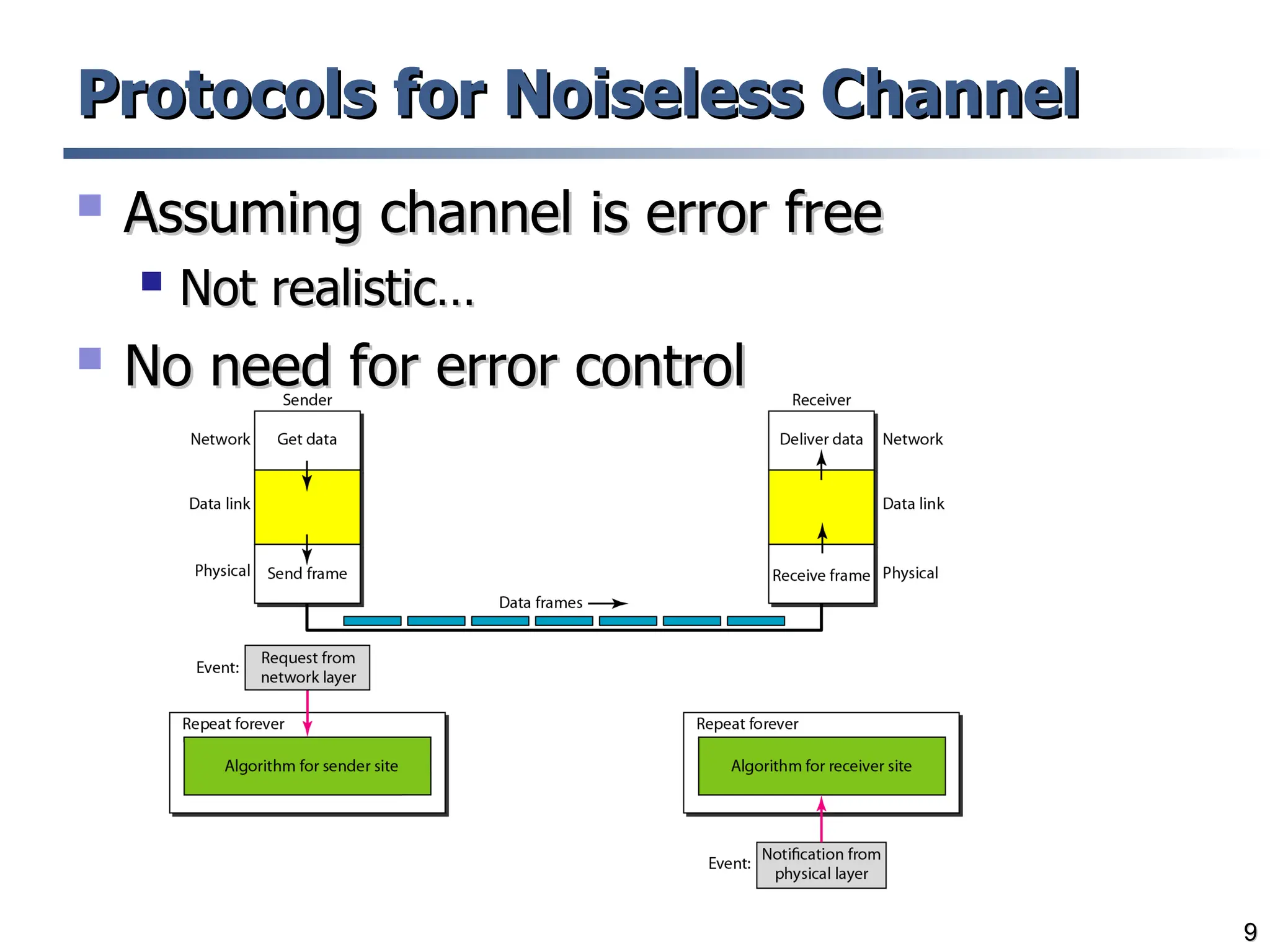 Protocols for Noiseless Channel

Assuming channel is error free

Not realistic…

No need for error control

Sender

Network

Get data

Data link

Physical

Send frame

Receiver

Deliver data

Network

Data link

Receive frame

Physical

Data frames

Event:

Request from network layer

Repeat forever

Algorithm for sender site

Repeat forever

Algorithm for receiver site

Event:

Notification from physical layer

9